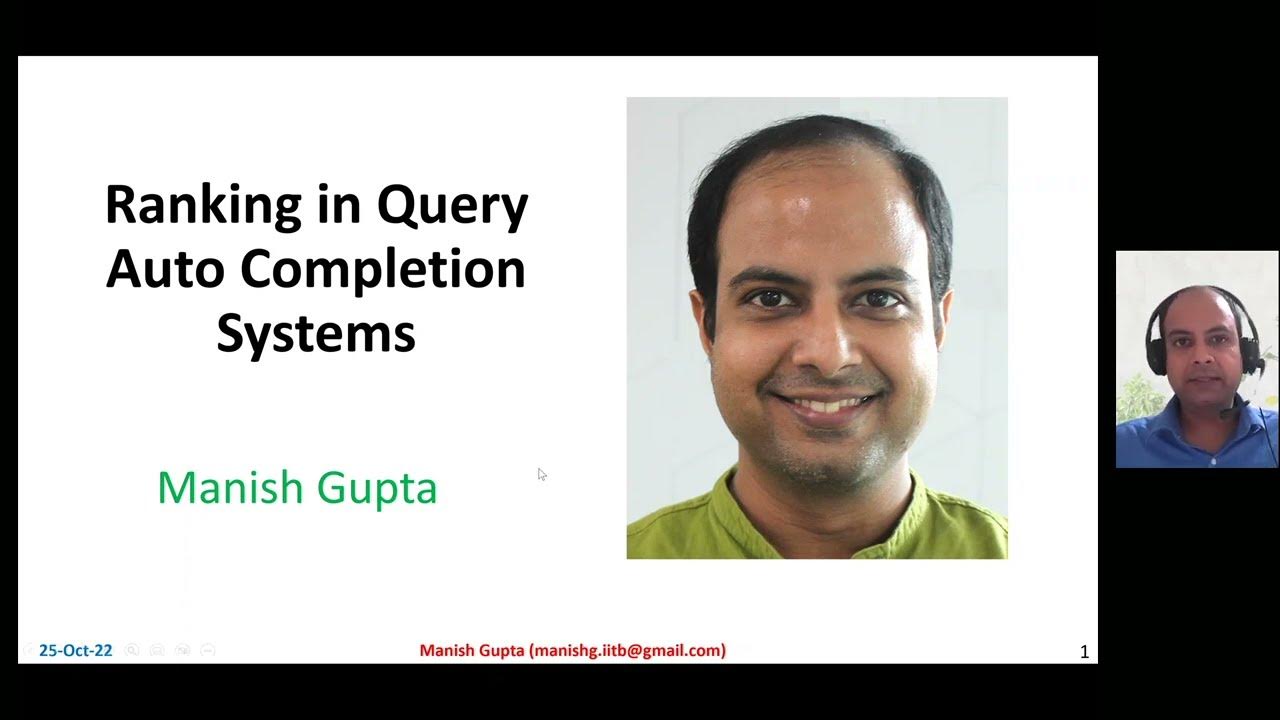 Ranking in Query Auto Completion Systems

Manish Gupta

25-Oct-22

Manish Gupta (manishg.iitb@gmail.com)

1